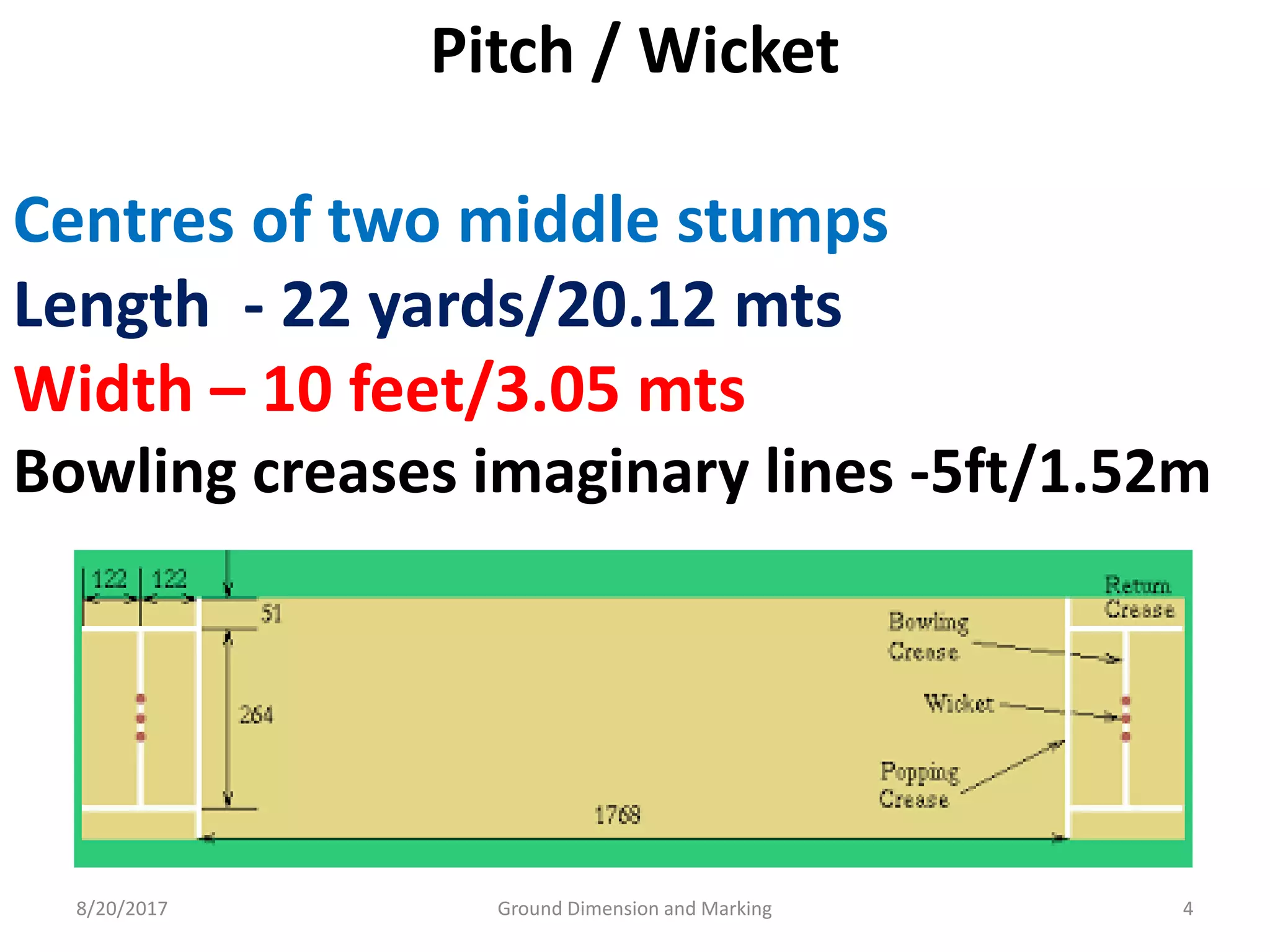 Pitch / Wicket

Centres of two middle stumps

Length - 22 yards/20.12 mts

Width – 10 feet/3.05 mts

Bowling creases imaginary lines -5ft/1.52m

122 122

51

264

1768

Return Crease

Bowling Crease

Wicket

Popping Crease

8/20/2017

Ground Dimension and Marking

4